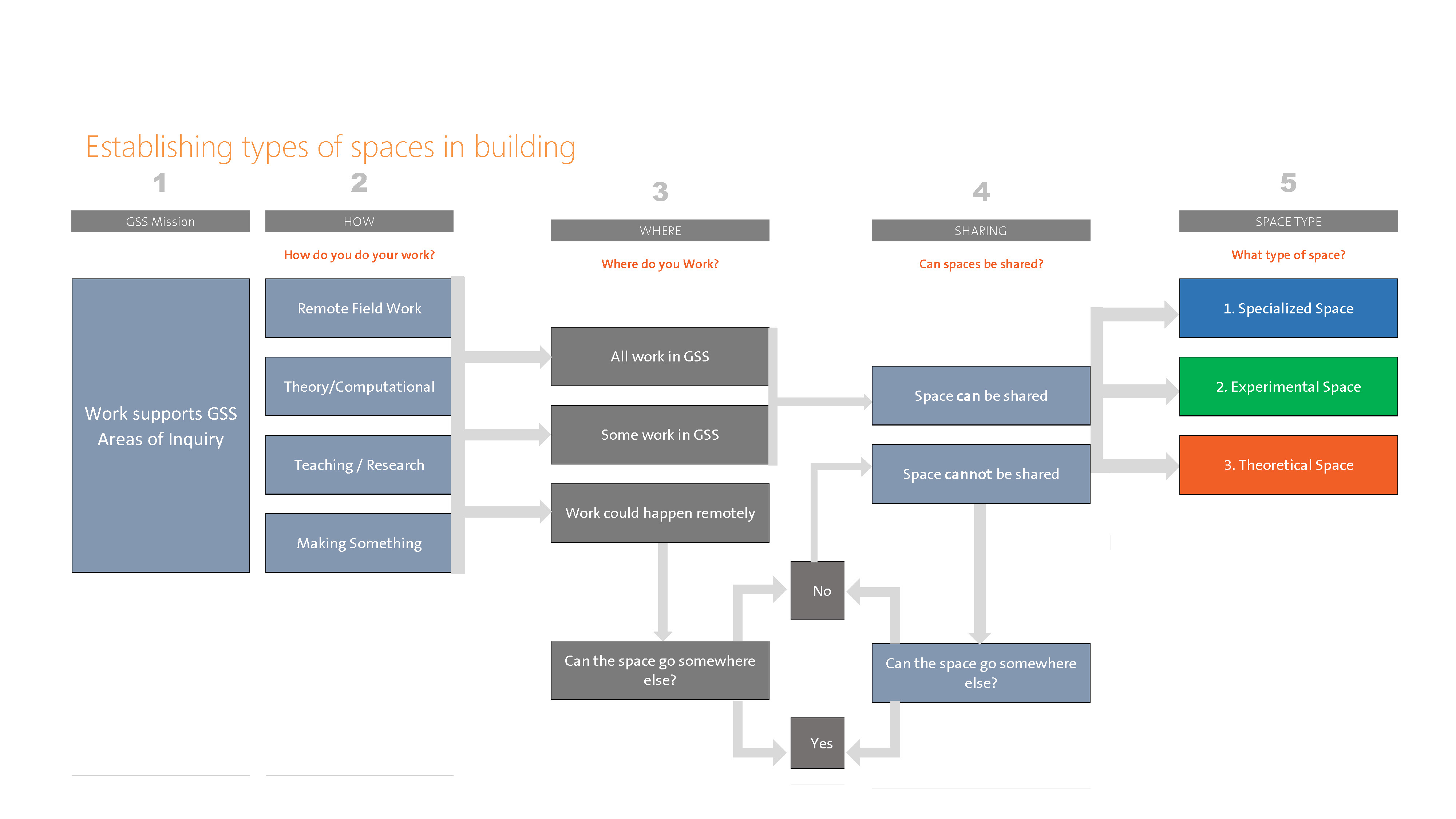 Establishing types of spaces in building

1

GSS Mission

Work supports GSS Areas of Inquiry

2

HOW

How do you do your work?

Remote Field Work

Theory/Computational

Teaching / Research

Making Something

3

WHERE

Where do you Work?

All work in GSS

Some work in GSS

Work could happen remotely

Can the space go somewhere else?

No

Yes

4

SHARING

Can spaces be shared?

Space can be shared

Space cannot be shared

Can the space go somewhere else?

5

SPACE TYPE

What type of space?

1. Specialized Space

2. Experimental Space

3. Theoretical Space